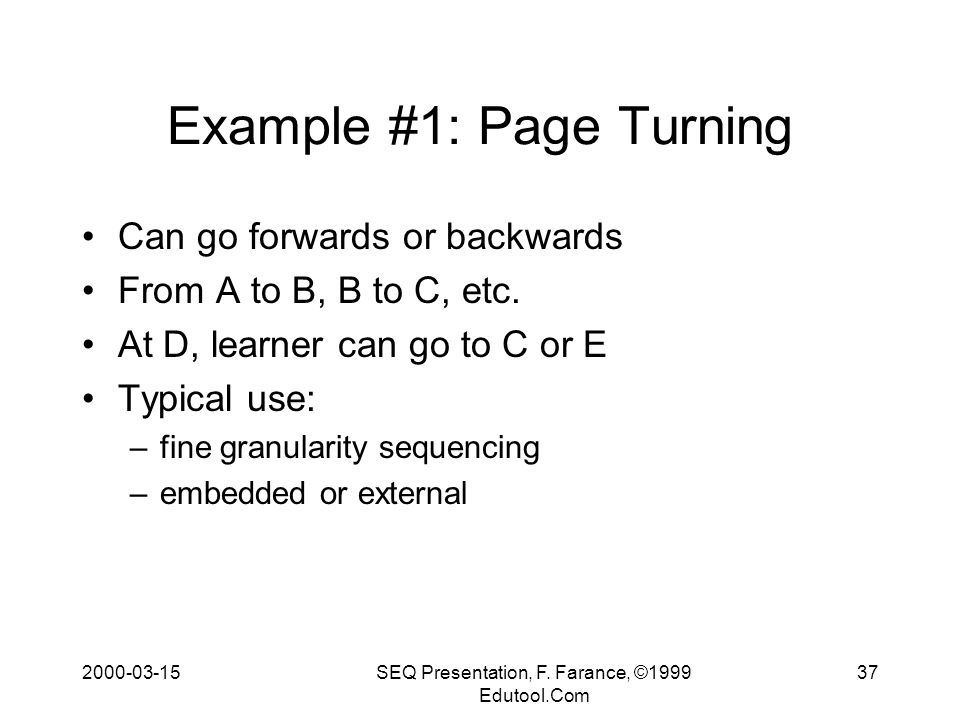 Example #1: Page Turning

• Can go forwards or backwards
• From A to B, B to C, etc.
• At D, learner can go to C or E
• Typical use:
– fine granularity sequencing
– embedded or external

2000-03-15

SEQ Presentation, F. Farance, ©1999 Edutool.Com

37